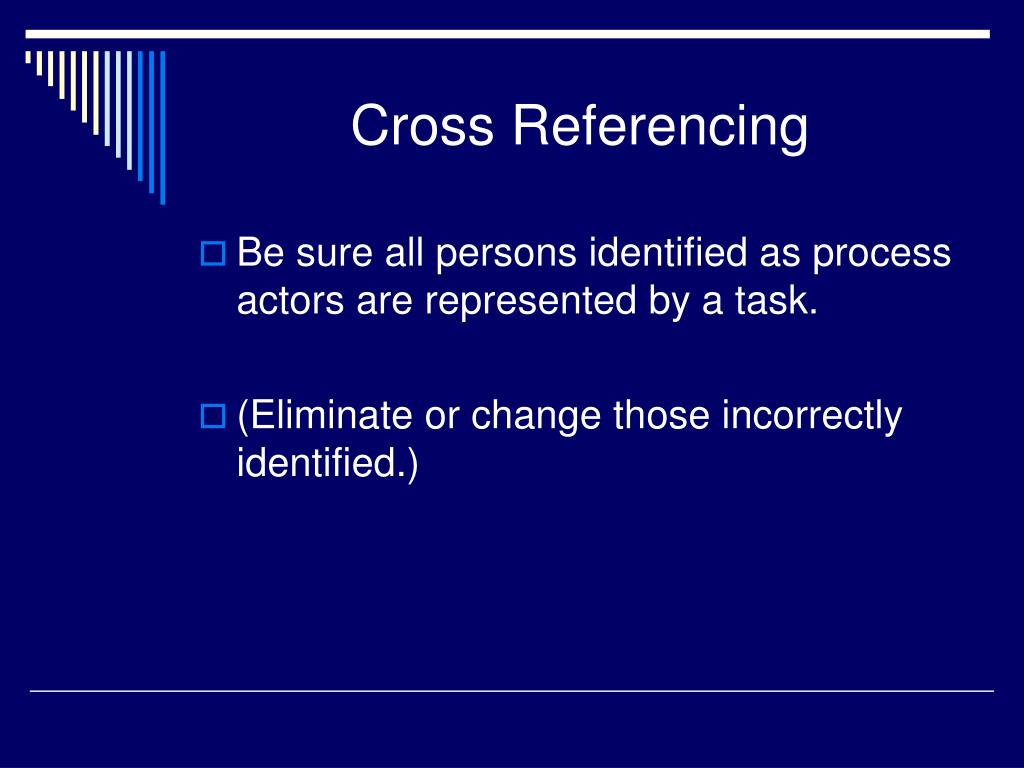 Cross Referencing

Be sure all persons identified as process actors are represented by a task.

(Eliminate or change those incorrectly identified.)